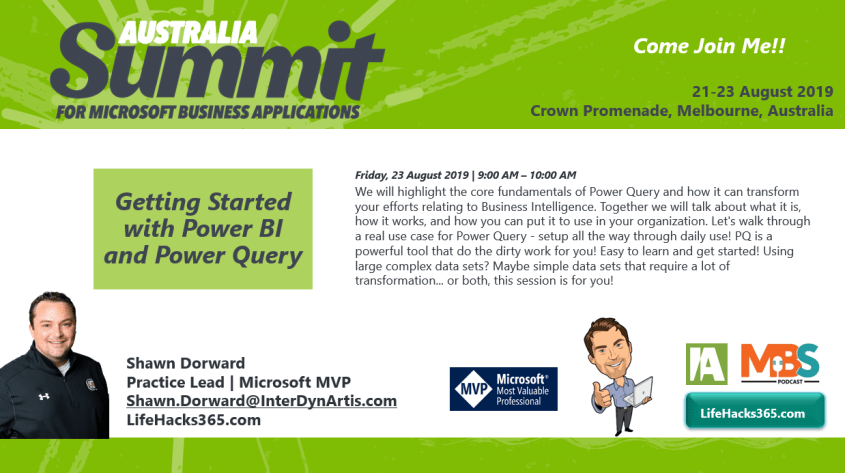 AUSTRALIA
Summit
FOR MICROSOFT BUSINESS APPLICATIONS

Come Join Me!!

21-23 August 2019
Crown Promenade, Melbourne, Australia

Getting Started with Power BI and Power Query

Friday, 23 August 2019 | 9:00 AM – 10:00 AM
We will highlight the core fundamentals of Power Query and how it can transform your efforts relating to Business Intelligence. Together we will talk about what it is, how it works, and how you can put it to use in your organization. Let's walk through a real use case for Power Query - setup all the way through daily use! PQ is a powerful tool that do the dirty work for you! Easy to learn and get started! Using large complex data sets? Maybe simple data sets that require a lot of transformation... or both, this session is for you!

Shawn Dorward
Practice Lead | Microsoft MVP
Shawn.Dorward@InterDynArtis.com
LifeHacks365.com

MVP Microsoft® Most Valuable Professional

IA

MBS PODCAST

LifeHacks365.com